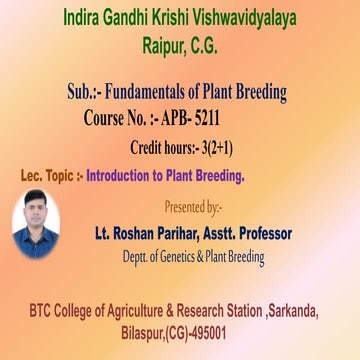 Indira Gandhi Krishi Vishwavidyalaya
Raipur, C.G.

Sub.:- Fundamentals of Plant Breeding
Course No. :- APB- 5211
Credit hours:- 3(2+1)

Lec. Topic :- Introduction to Plant Breeding.

Presented by:-

Lt. Roshan Parihar, Asstt. Professor
Deptt. of Genetics & Plant Breeding

BTC College of Agriculture & Research Station ,Sarkanda, Bilaspur,(CG)-495001